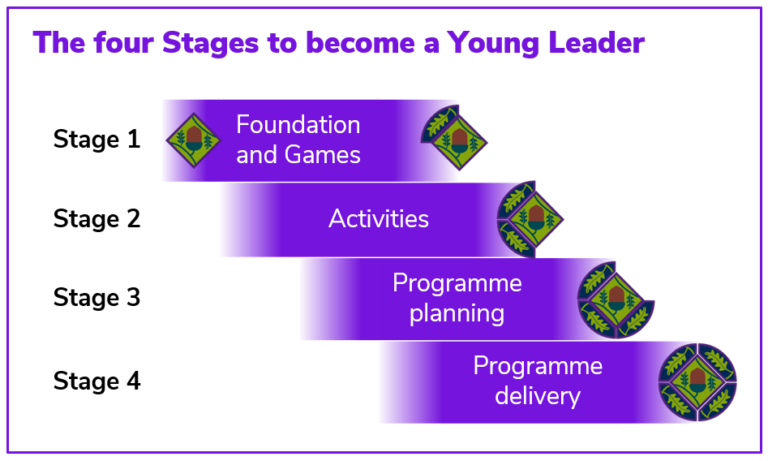 The four Stages to become a Young Leader

Stage 1

Foundation and Games

Stage 2

Activities

Stage 3

Programme planning

Stage 4

Programme delivery